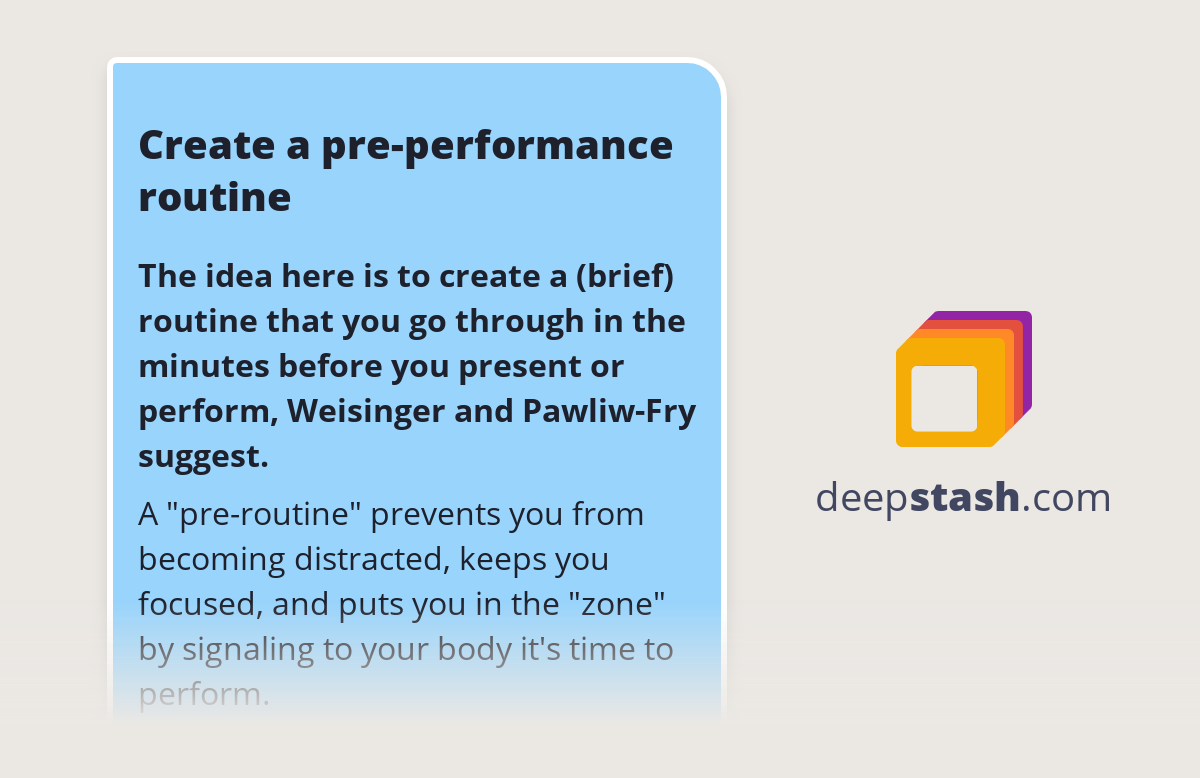 Create a pre-performance routine

The idea here is to create a (brief) routine that you go through in the minutes before you present or perform, Weisinger and Pawliw-Fry suggest.

A "pre-routine" prevents you from becoming distracted, keeps you focused, and puts you in the "zone" by signaling to your body it's time to perform.

deepstash.com